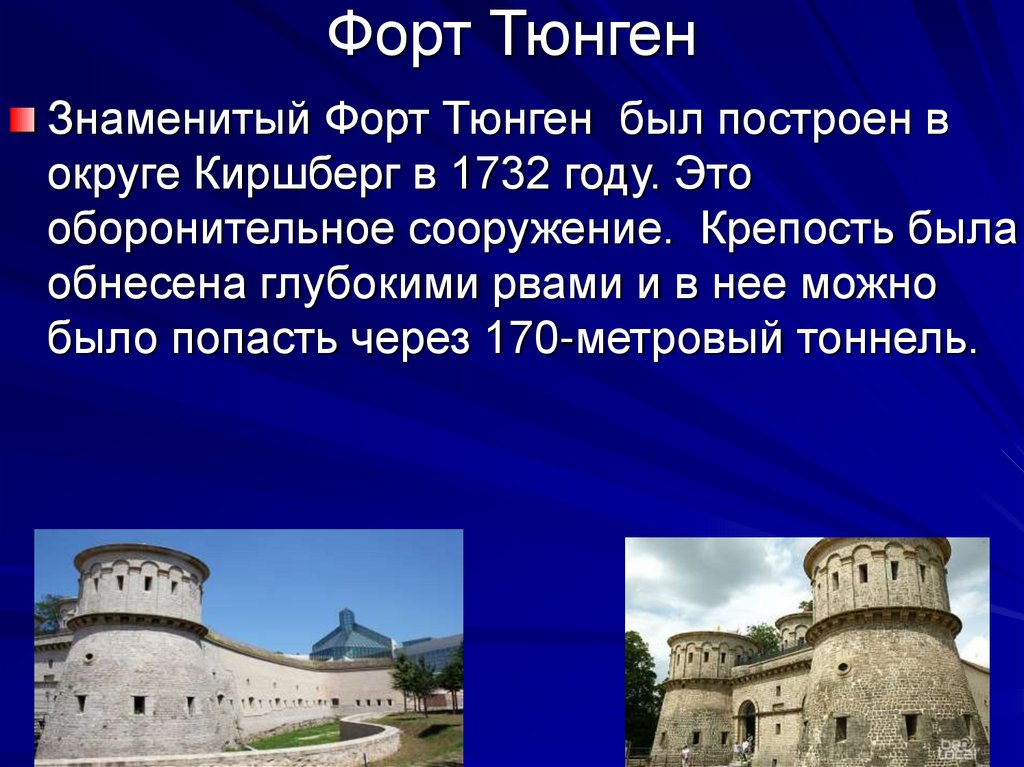 Форт Тюнген

Знаменитый Форт Тюнген был построен в округе Киршберг в 1732 году. Это оборонительное сооружение. Крепость была обнесена глубокими рвами и в нее можно было попасть через 170-метровый тоннель.